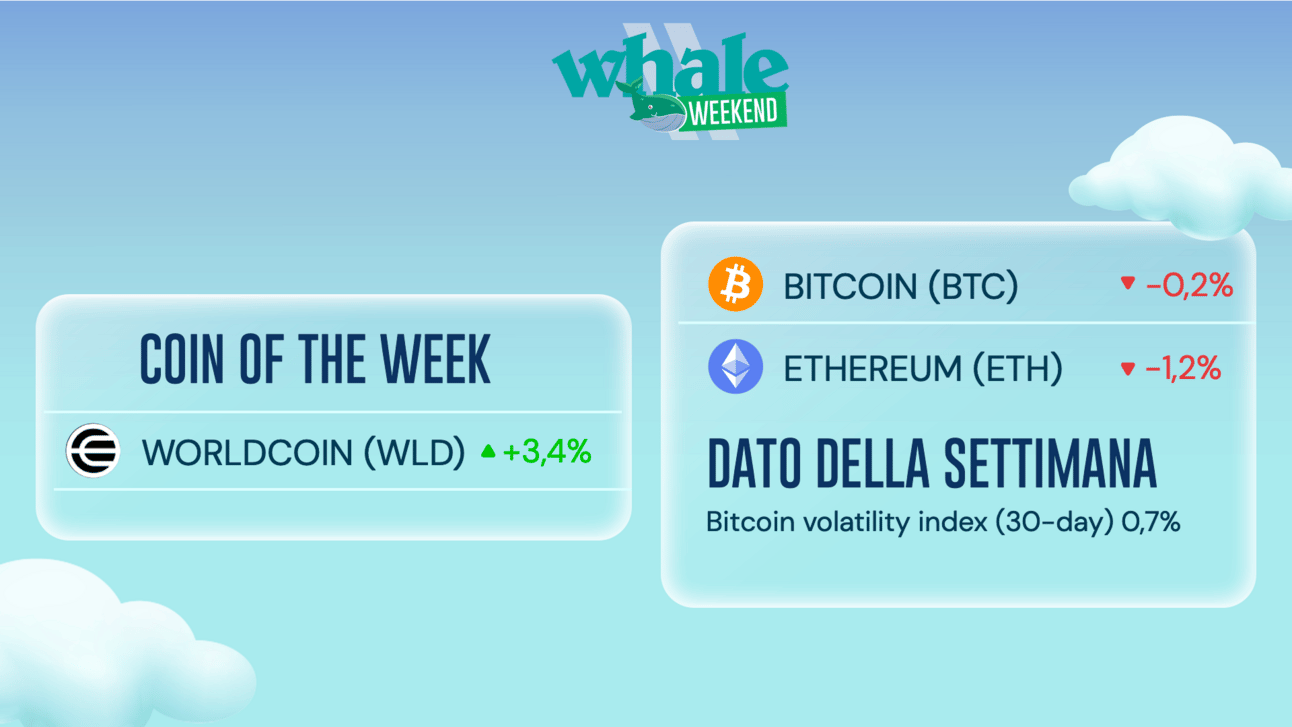 whale WEEKEND

COIN OF THE WEEK

WORLDCOIN (WLD) +3,4%

BITCOIN (BTC) -0,2%

ETHEREUM (ETH) -1,2%

DATO DELLA SETTIMANA

Bitcoin volatility index (30-day) 0,7%